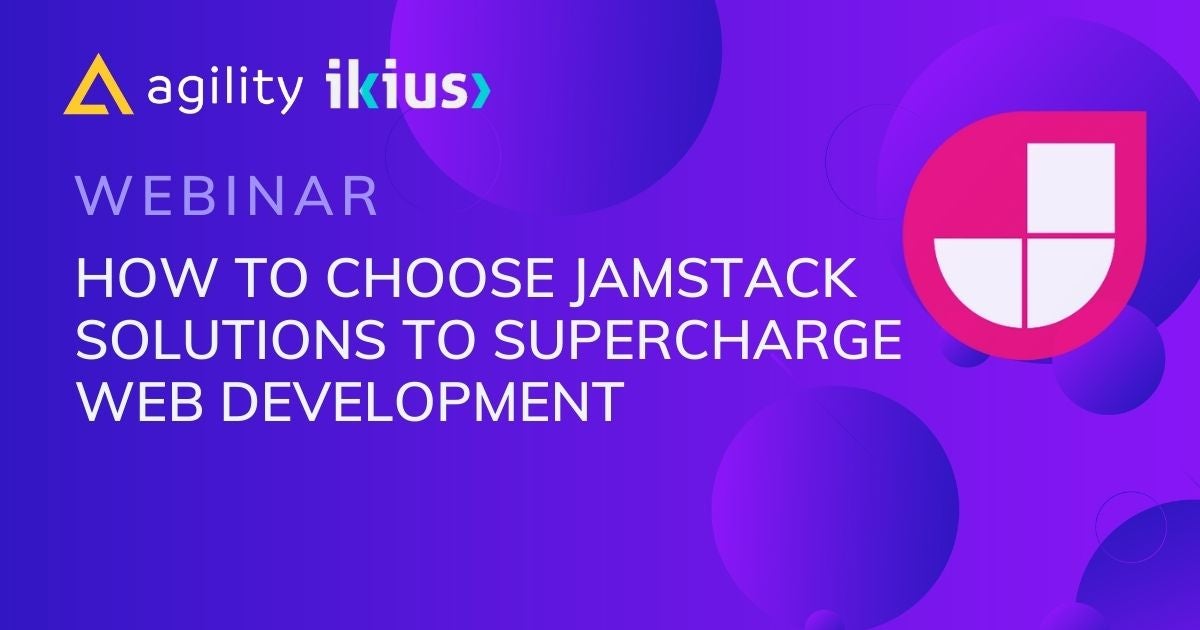 agility ikius

WEBINAR

HOW TO CHOOSE JAMSTACK SOLUTIONS TO SUPERCHARGE WEB DEVELOPMENT